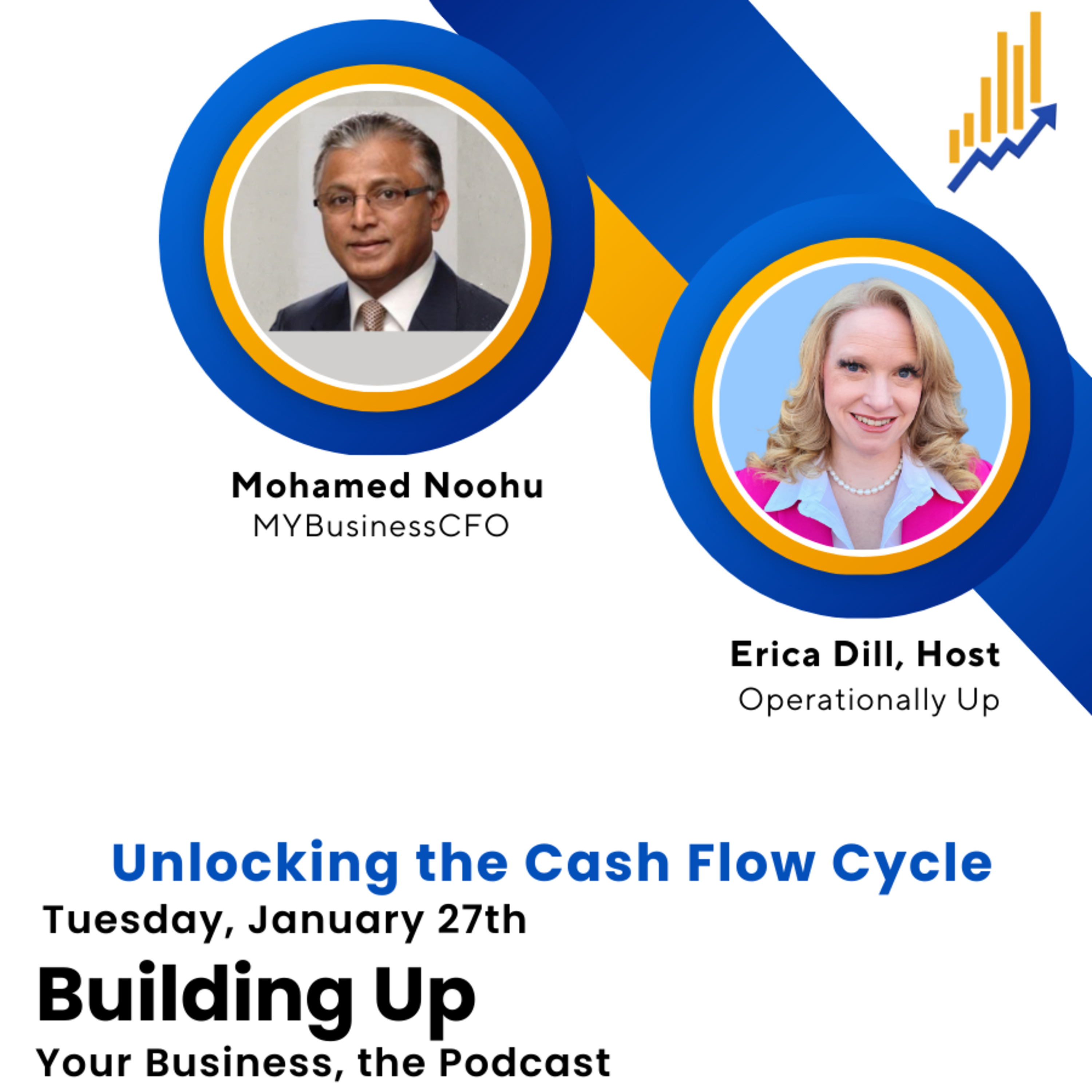 Mohamed Noohu
MYBusinessCFO

Erica Dill, Host
Operationally Up

Unlocking the Cash Flow Cycle
Tuesday, January 27th
Building Up
Your Business, the Podcast